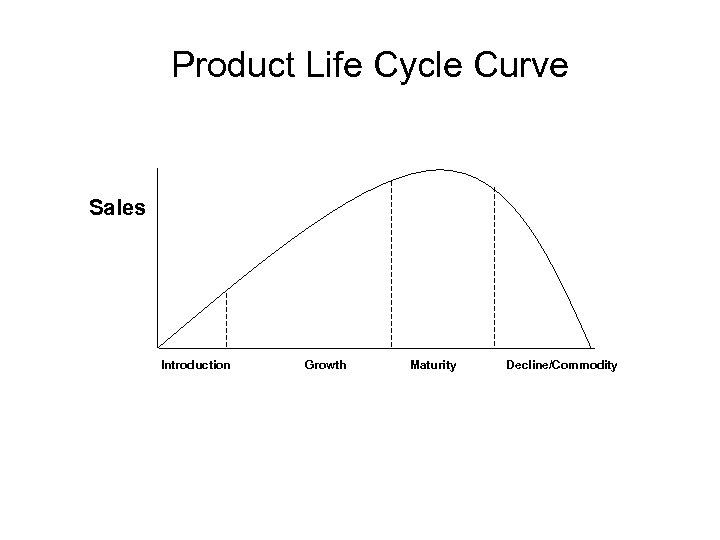 Product Life Cycle Curve

Sales

Introduction

Growth

Maturity

Decline/Commodity